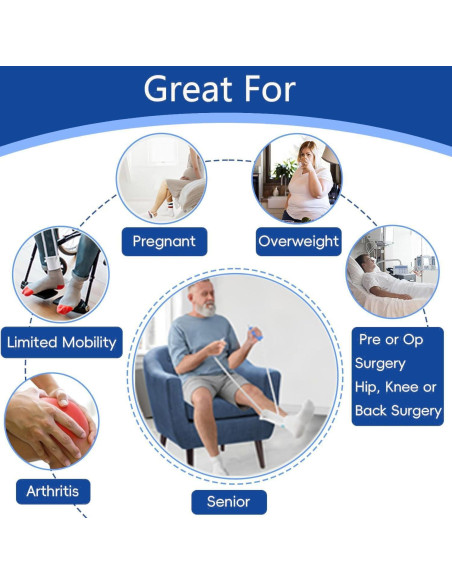 Great For

Pregnant

Overweight

Limited Mobility

Pre or Op Surgery Hip, Knee or Back Surgery

Arthritis

Senior